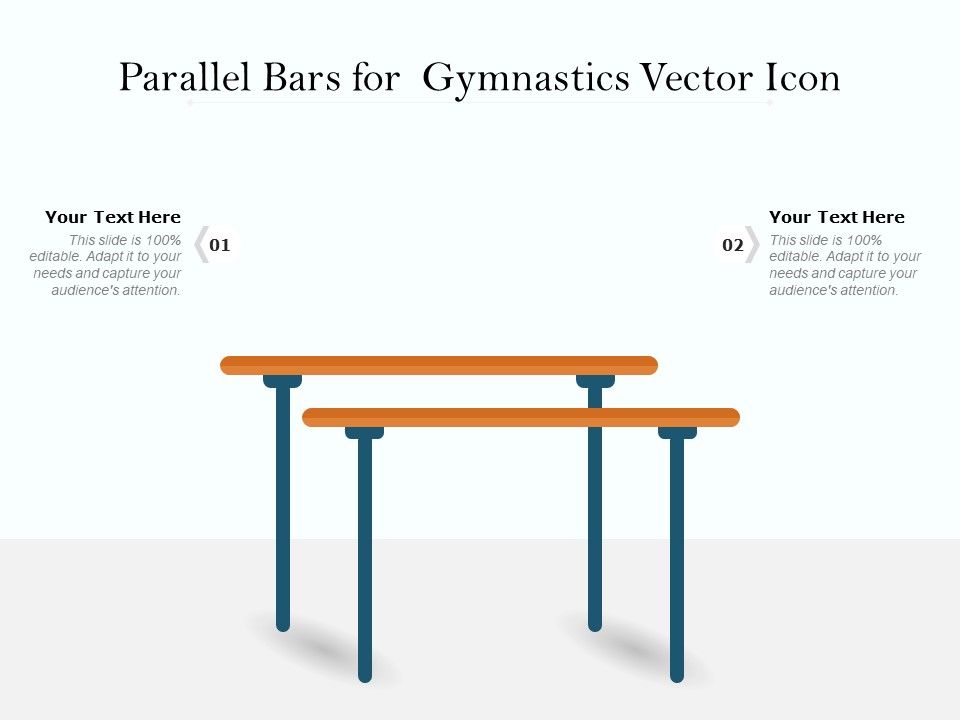 Parallel Bars for Gymnastics Vector Icon

Your Text Here
This slide is 100% editable. Adapt it to your needs and capture your audience's attention.

01

02

Your Text Here
This slide is 100% editable. Adapt it to your needs and capture your audience's attention.